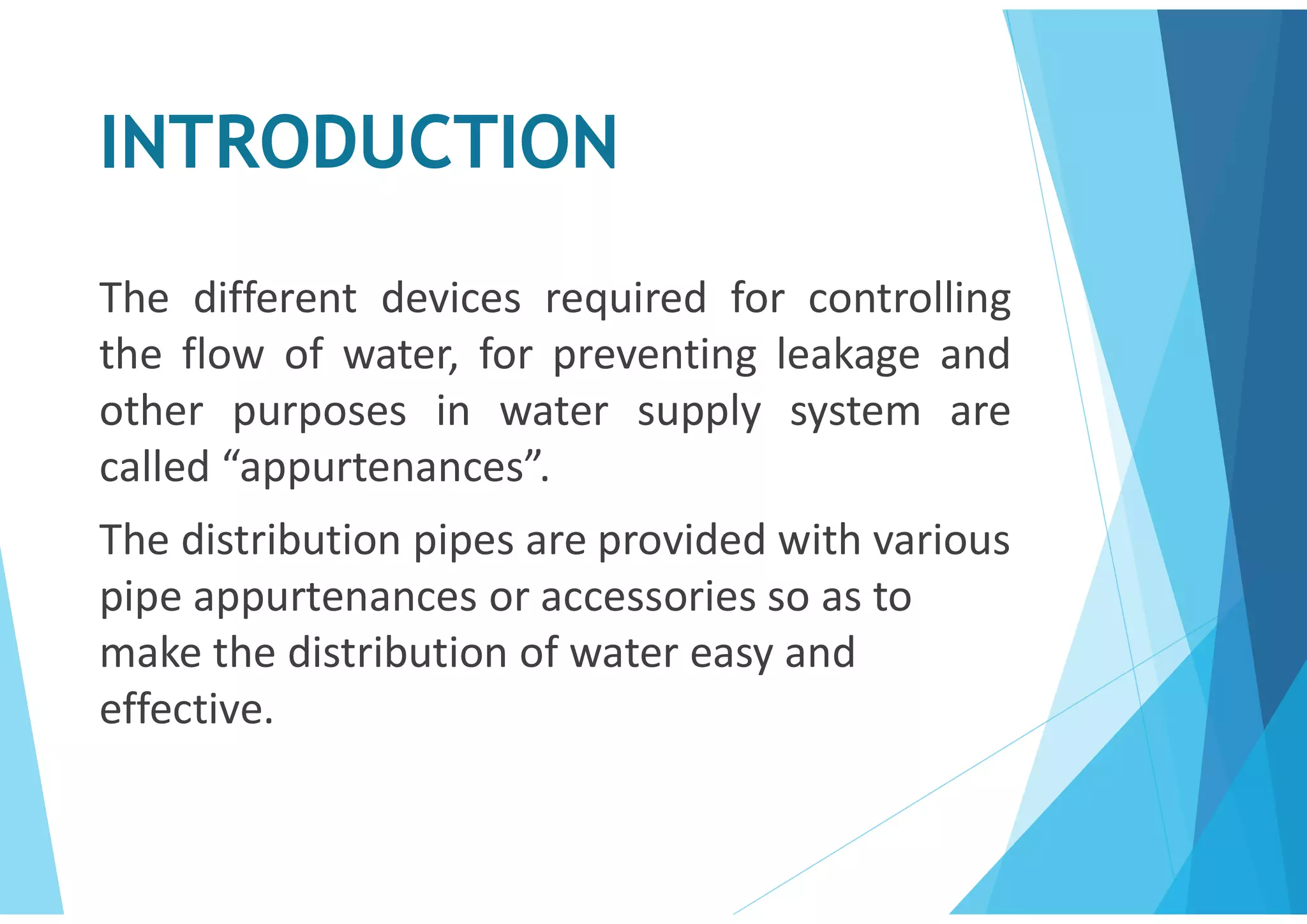 INTRODUCTION

The different devices required for controlling the flow of water, for preventing leakage and other purposes in water supply system are called “appurtenances”.

The distribution pipes are provided with various pipe appurtenances or accessories so as to make the distribution of water easy and effective.